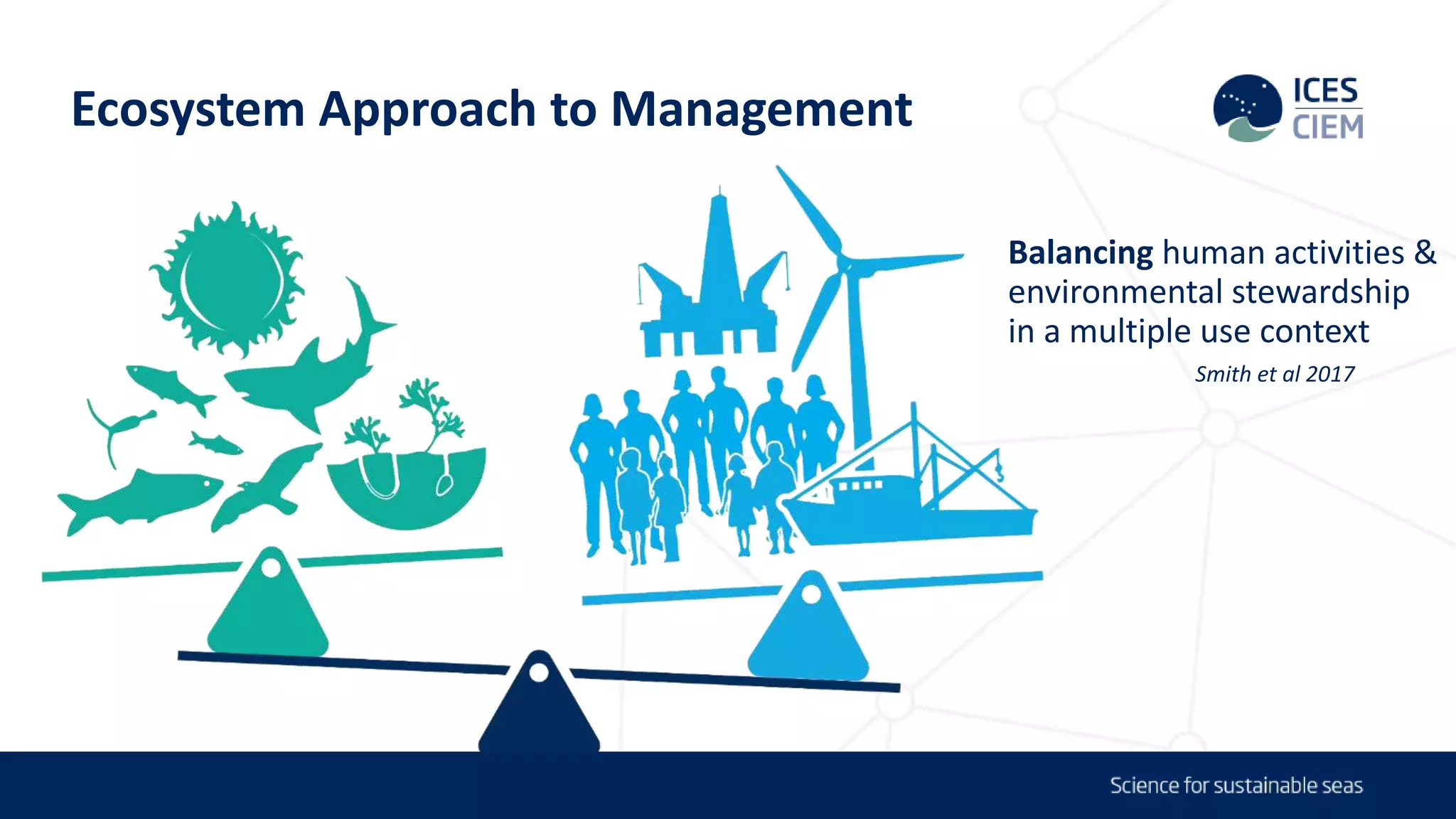 Ecosystem Approach to Management

ICES
CIEM

Balancing human activities & environmental stewardship in a multiple use context

Smith et al 2017

Science for sustainable seas